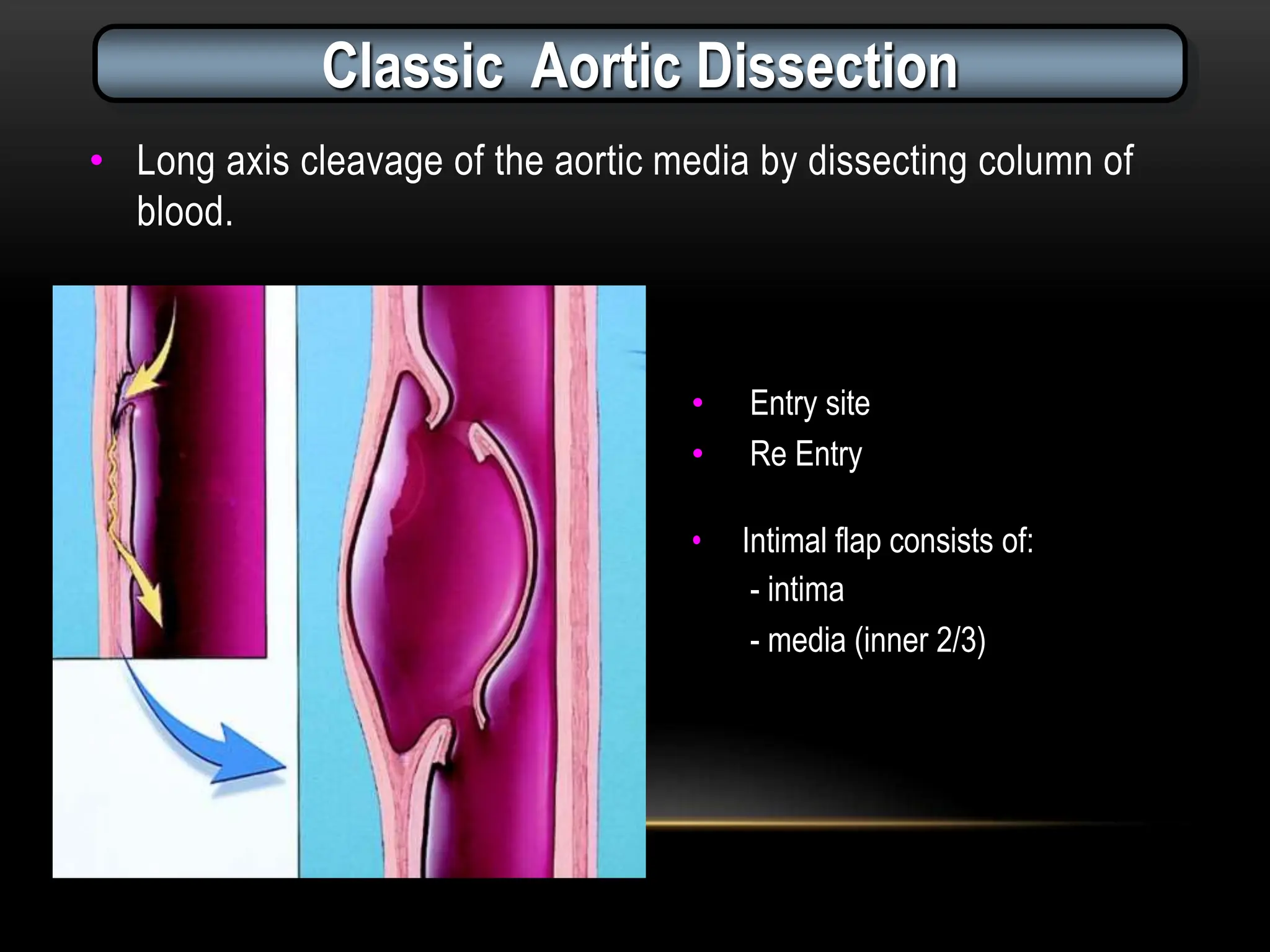 Classic Aortic Dissection

• Long axis cleavage of the aortic media by dissecting column of blood.

• Entry site
• Re Entry

• Intimal flap consists of:
- intima
- media (inner 2/3)